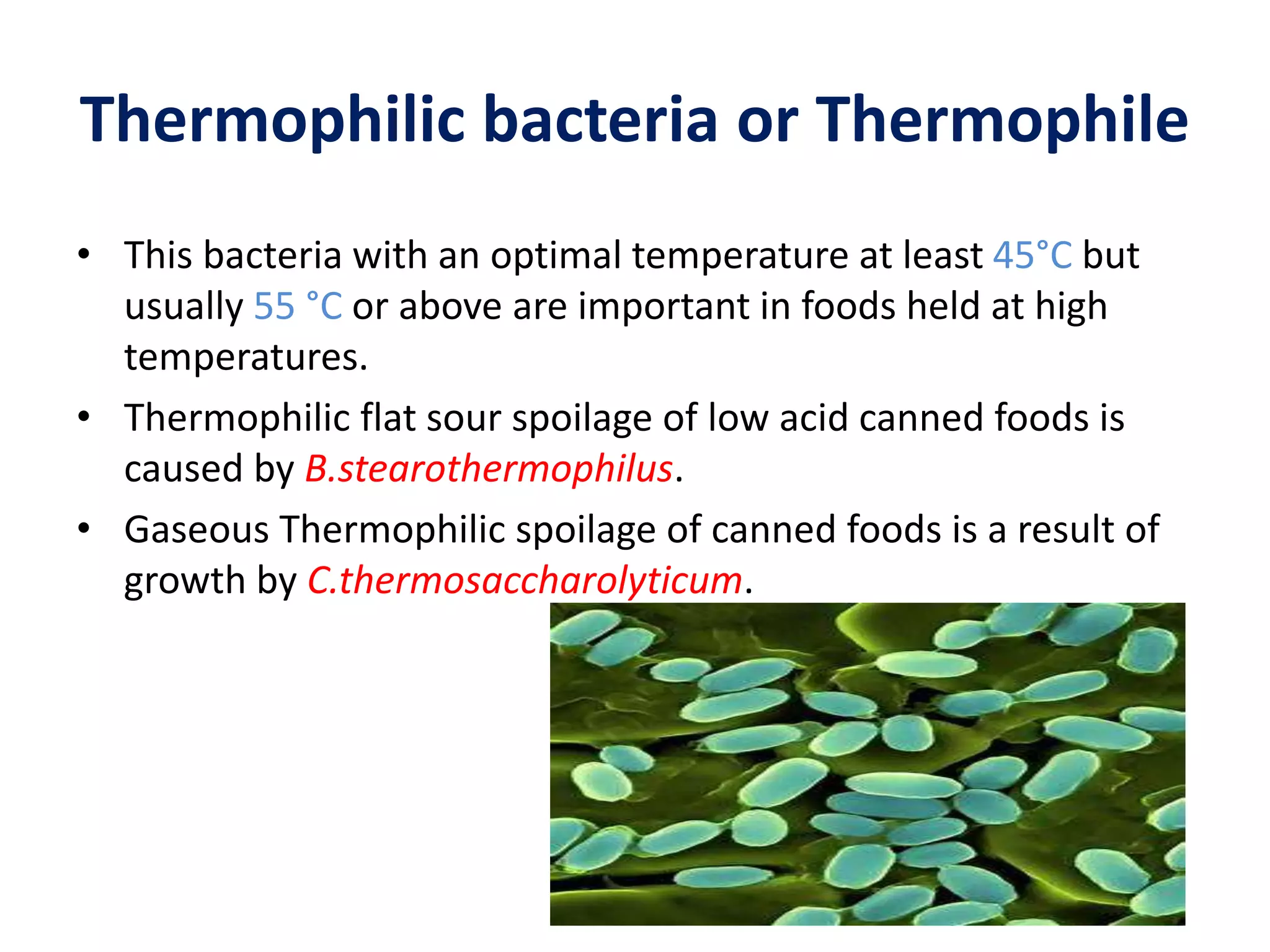 Thermophilic bacteria or Thermophile

• This bacteria with an optimal temperature at least 45°C but usually 55 °C or above are important in foods held at high temperatures.
• Thermophilic flat sour spoilage of low acid canned foods is caused by B.stearothermophilus.
• Gaseous Thermophilic spoilage of canned foods is a result of growth by C.thermosaccharolyticum.